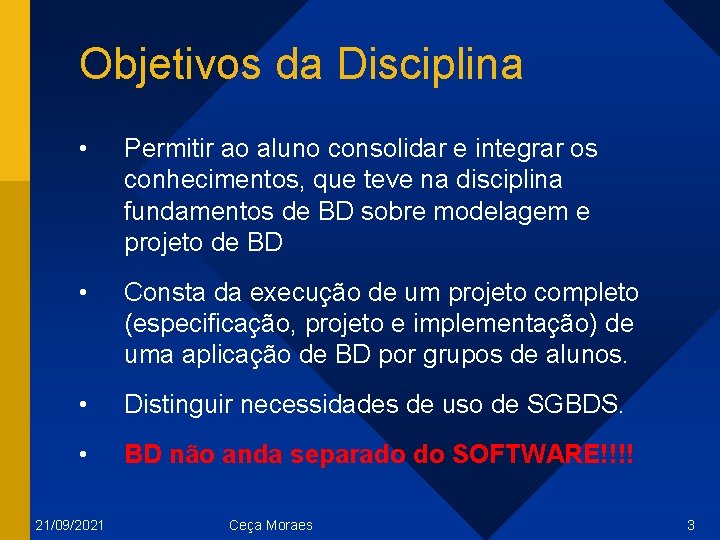 Objetivos da Disciplina

• Permitir ao aluno consolidar e integrar os conhecimentos, que teve na disciplina fundamentos de BD sobre modelagem e projeto de BD

• Consta da execução de um projeto completo (especificação, projeto e implementação) de uma aplicação de BD por grupos de alunos.

• Distinguir necessidades de uso de SGBDS.

• BD não anda separado do SOFTWARE!!!!

21/09/2021 Ceça Moraes 3